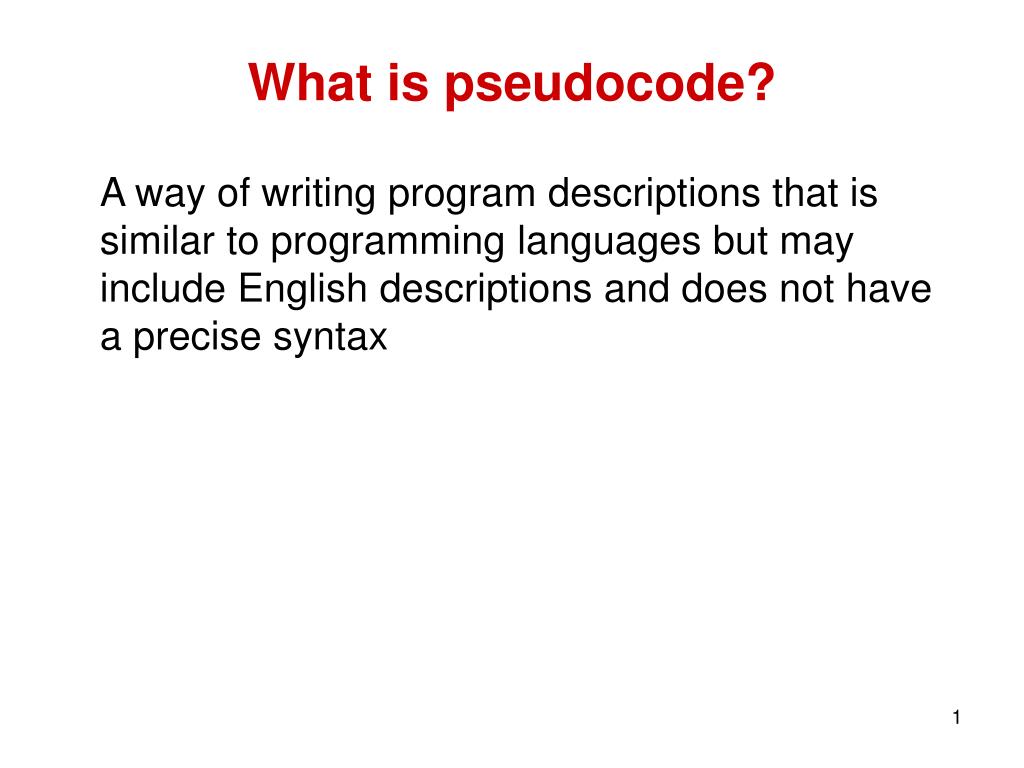 What is pseudocode?

A way of writing program descriptions that is similar to programming languages but may include English descriptions and does not have a precise syntax

1